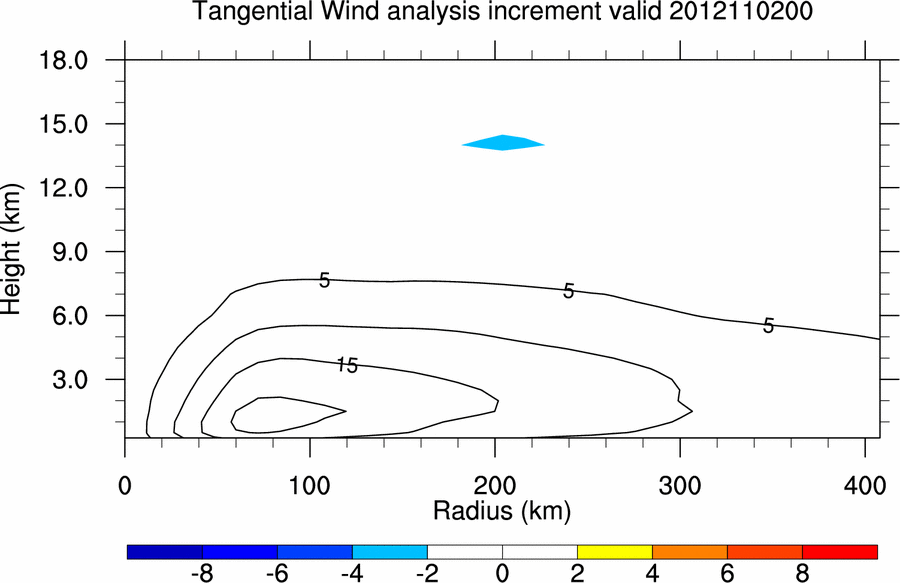 Tangential Wind analysis increment valid 2012110200

Height (km)

18.0
15.0
12.0
9.0
6.0
3.0

5
5
5
15

0
100
200
300
400
Radius (km)

-8
-6
-4
-2
0
2
4
6
8